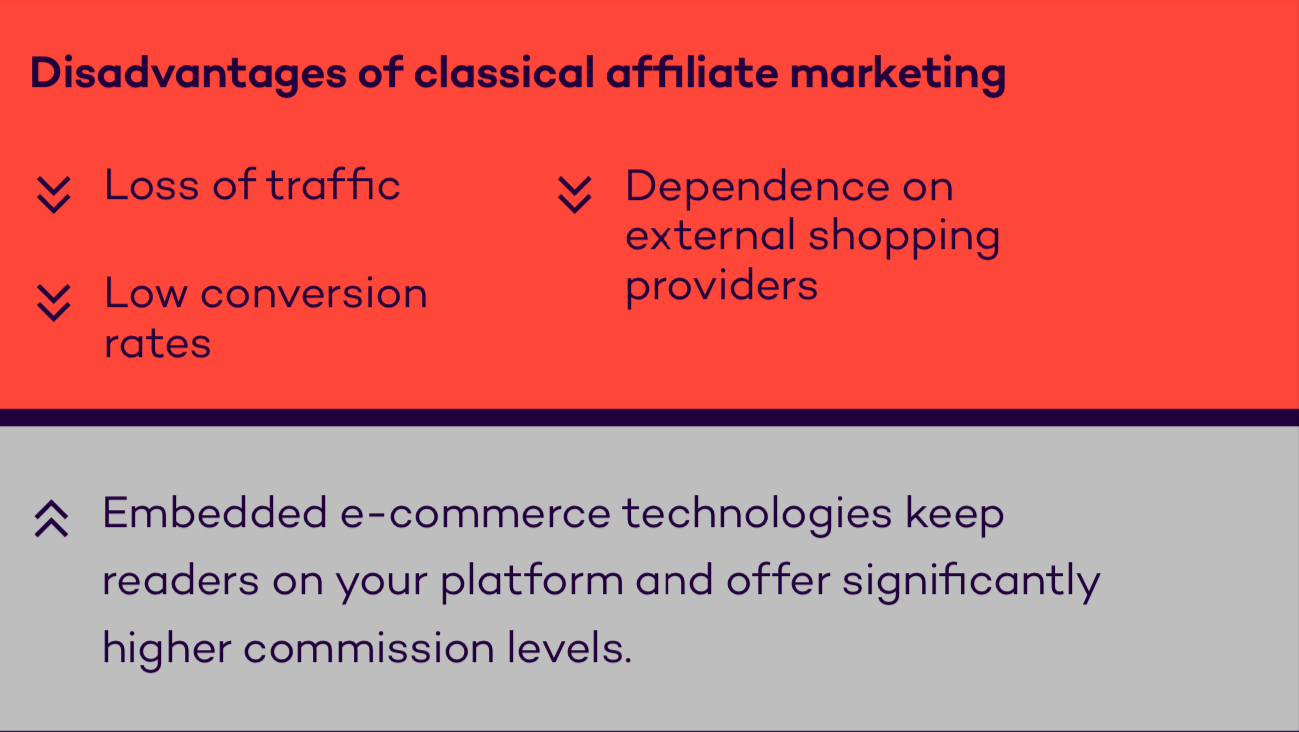 Disadvantages of classical affiliate marketing

Loss of traffic

Low conversion rates

Dependence on external shopping providers

Embedded e-commerce technologies keep readers on your platform and offer significantly higher commission levels.